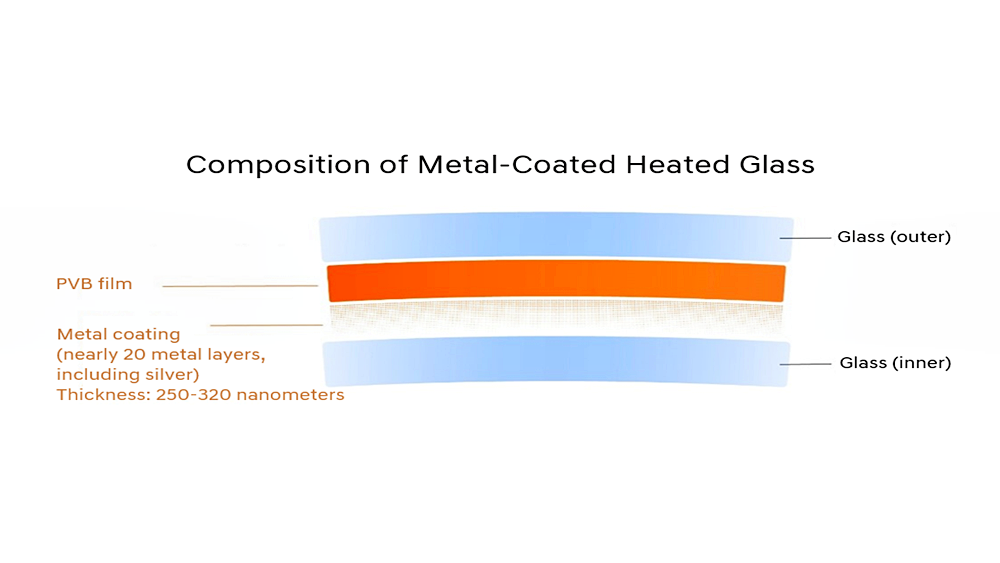 Composition of Metal-Coated Heated Glass

Glass (outer)

PVB film

Metal coating
(nearly 20 metal layers, including silver)
Thickness: 250-320 nanometers

Glass (inner)